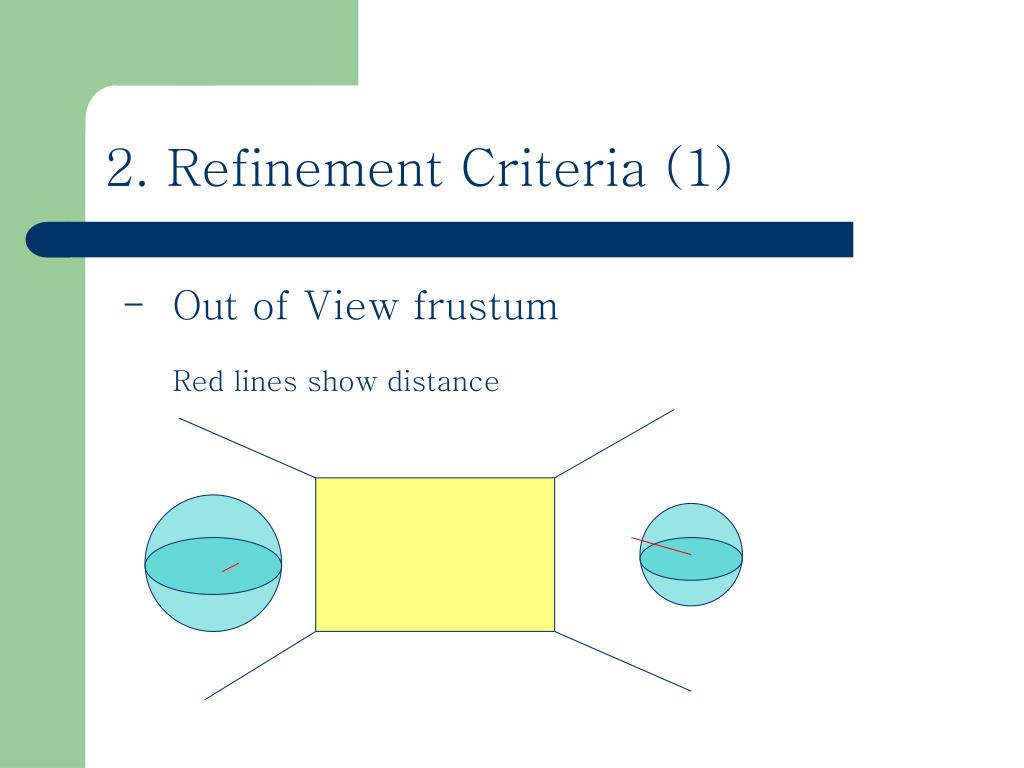 2. Refinement Criteria (1)

– Out of View frustum

Red lines show distance